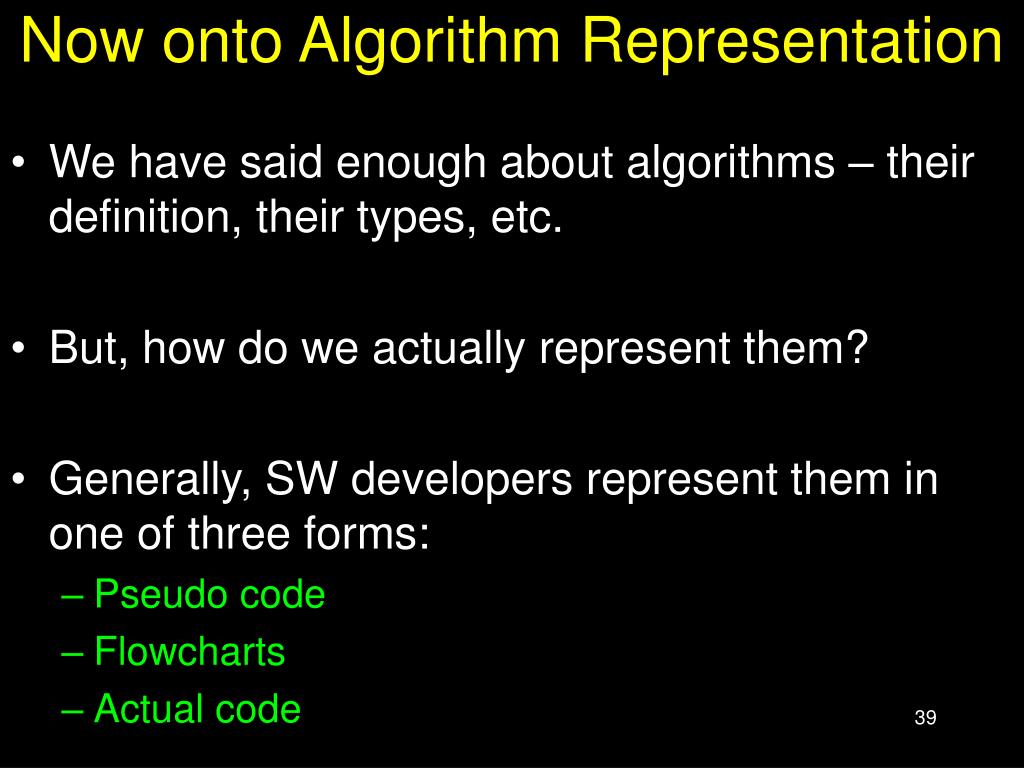 Now onto Algorithm Representation

• We have said enough about algorithms – their definition, their types, etc.

• But, how do we actually represent them?

• Generally, SW developers represent them in one of three forms:
– Pseudo code
– Flowcharts
– Actual code

39